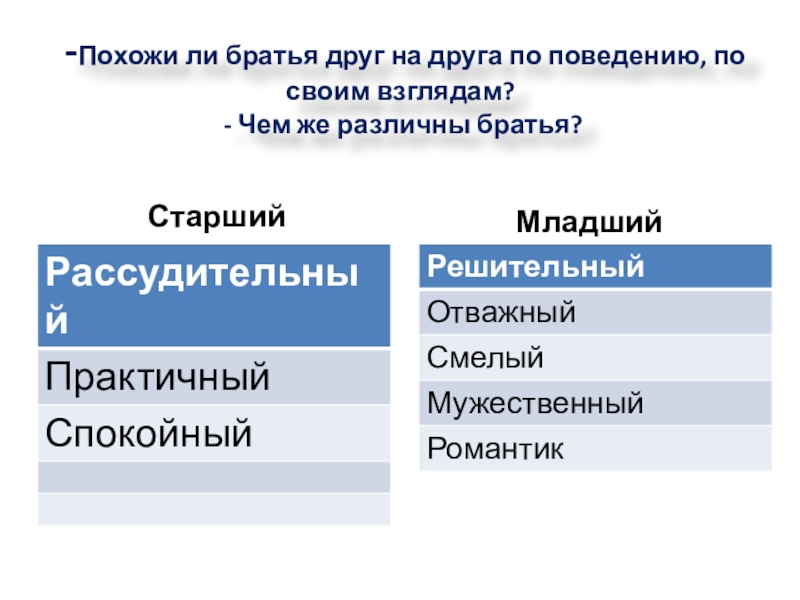 -Похожи ли братья друг на друга по поведению, по своим взглядам?
- Чем же различны братья?

Старший

| Рассудительный |
|---|
| Практичный |
| Спокойный |
| |
| |

Младший

| Решительный |
|---|
| Отважный |
| Смелый |
| Мужественный |
| Романтик |